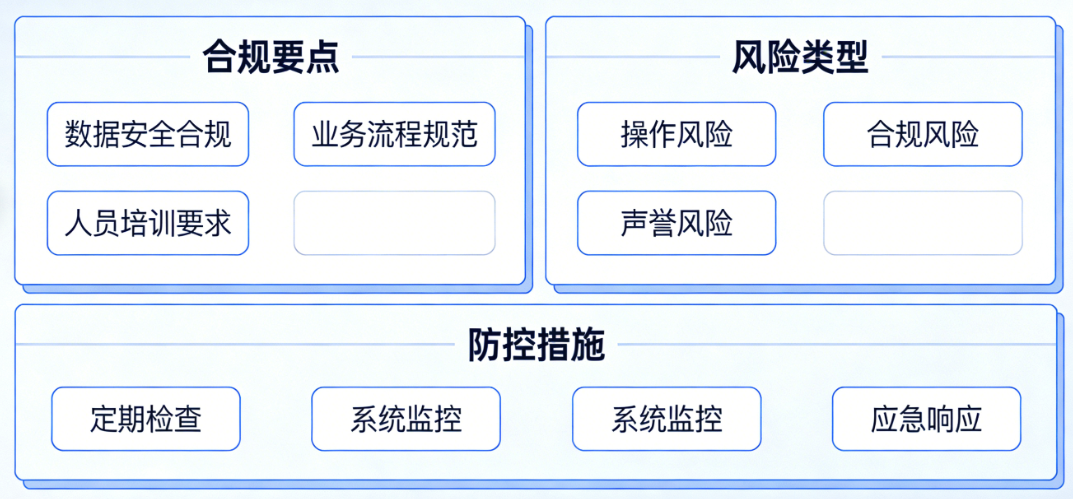 合规要点

数据安全合规
业务流程规范
人员培训要求

风险类型

操作风险
合规风险
声誉风险

防控措施

定期检查
系统监控
系统监控
应急响应